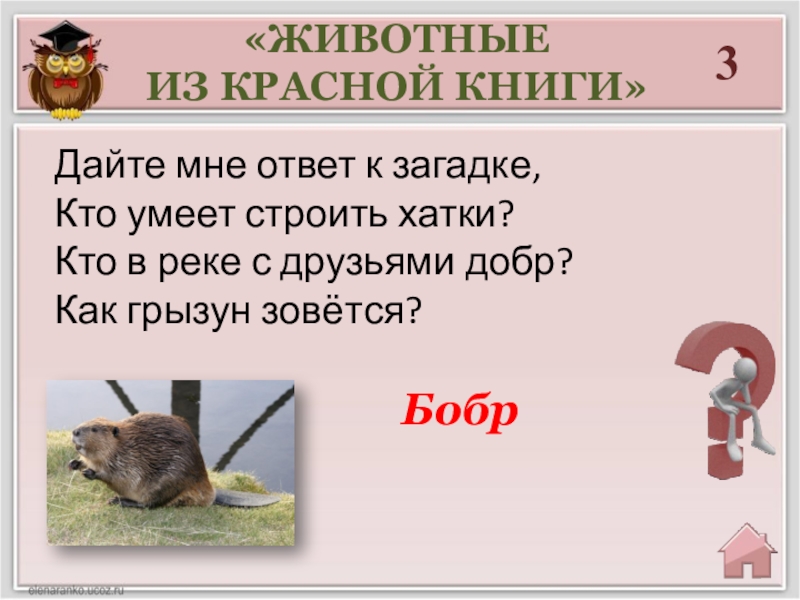 «ЖИВОТНЫЕ ИЗ КРАСНОЙ КНИГИ»

3

Дайте мне ответ к загадке,
Кто умеет строить хатки?
Кто в реке с друзьями добр?
Как грызун зовётся?

Бобр

elenaranko.ucoz.ru